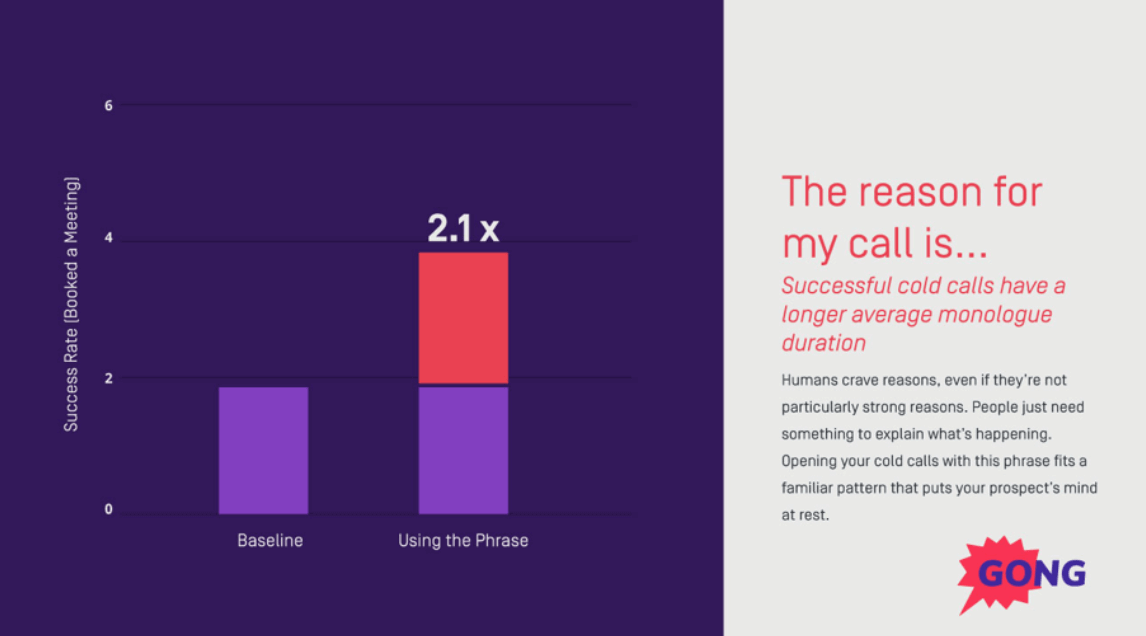 6

4

2

0

Success Rate [Booked a Meeting]

2.1 x

Baseline

Using the Phrase

The reason for my call is...

Successful cold calls have a longer average monologue duration

Humans crave reasons, even if they're not particularly strong reasons. People just need something to explain what's happening. Opening your cold calls with this phrase fits a familiar pattern that puts your prospect's mind at rest.

GONG